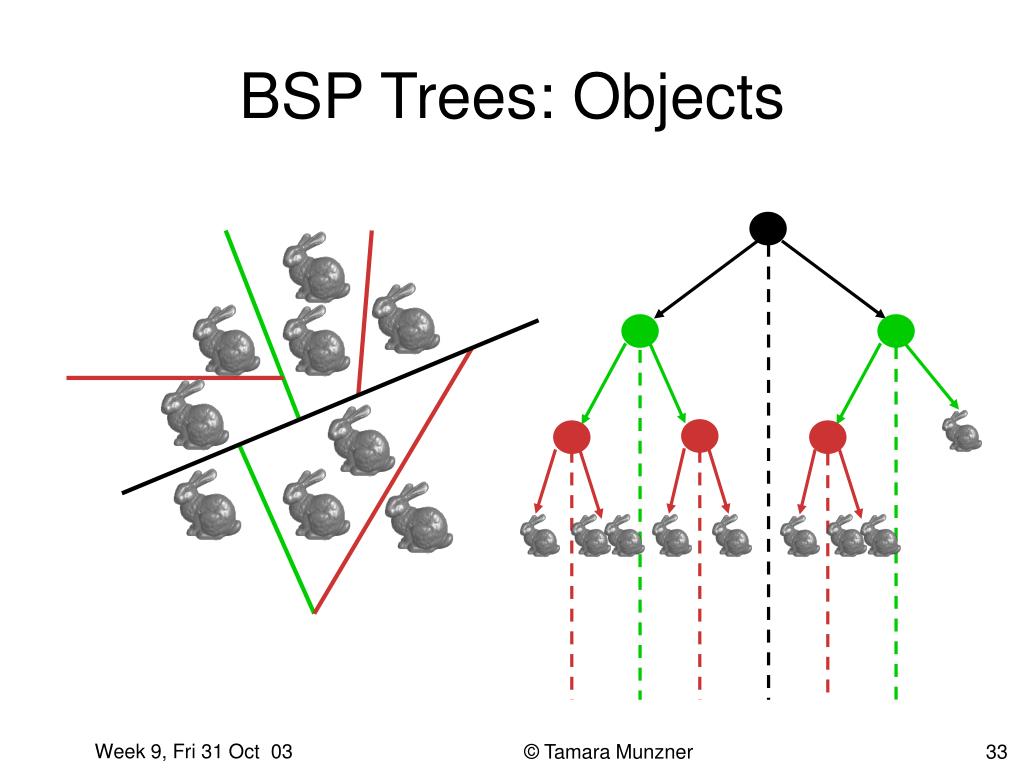 BSP Trees: Objects

Week 9, Fri 31 Oct 03

© Tamara Munzner

33